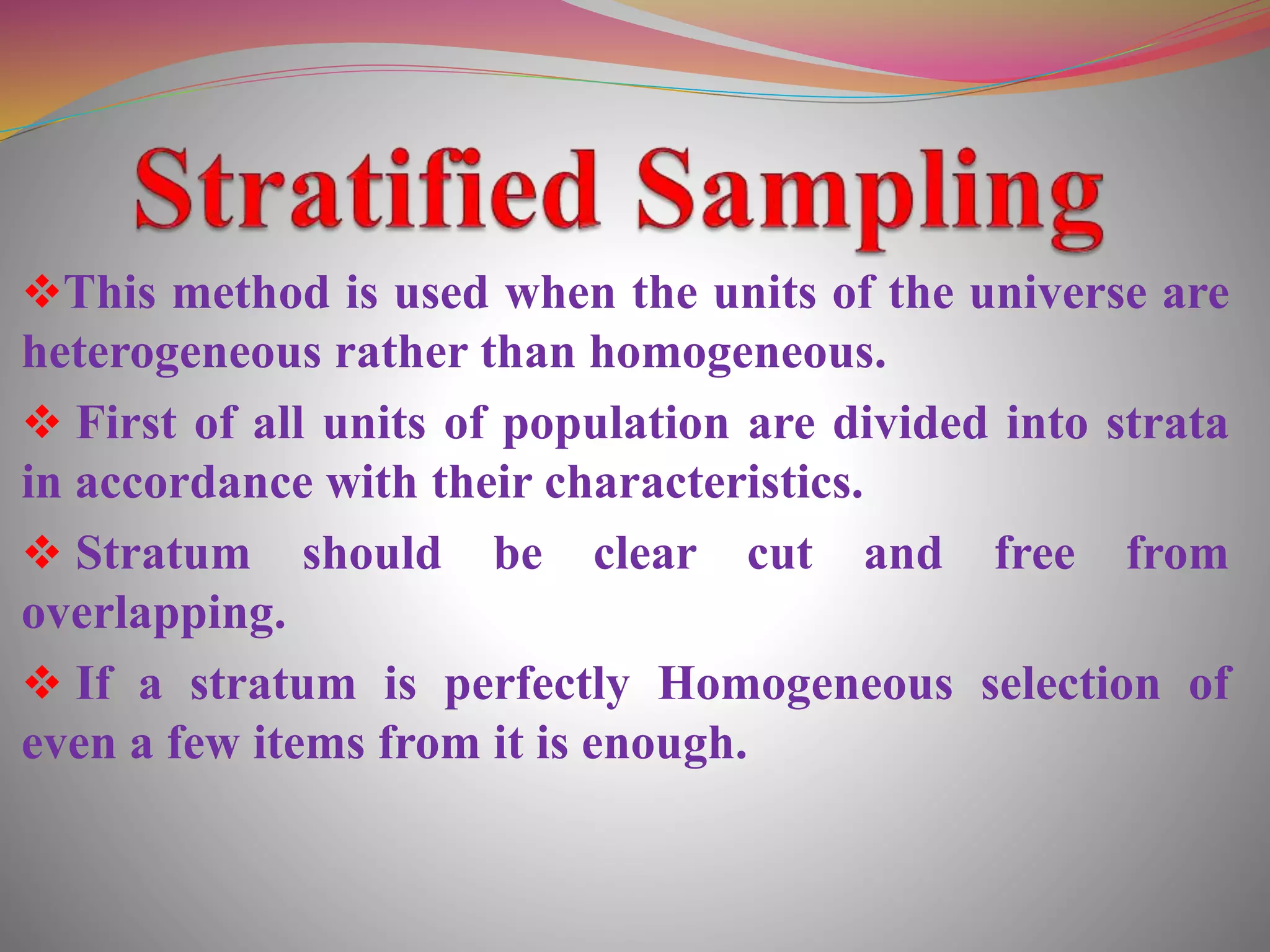 Stratified Sampling

❖This method is used when the units of the universe are heterogeneous rather than homogeneous.

❖ First of all units of population are divided into strata in accordance with their characteristics.

❖ Stratum should be clear cut and free from overlapping.

❖ If a stratum is perfectly Homogeneous selection of even a few items from it is enough.